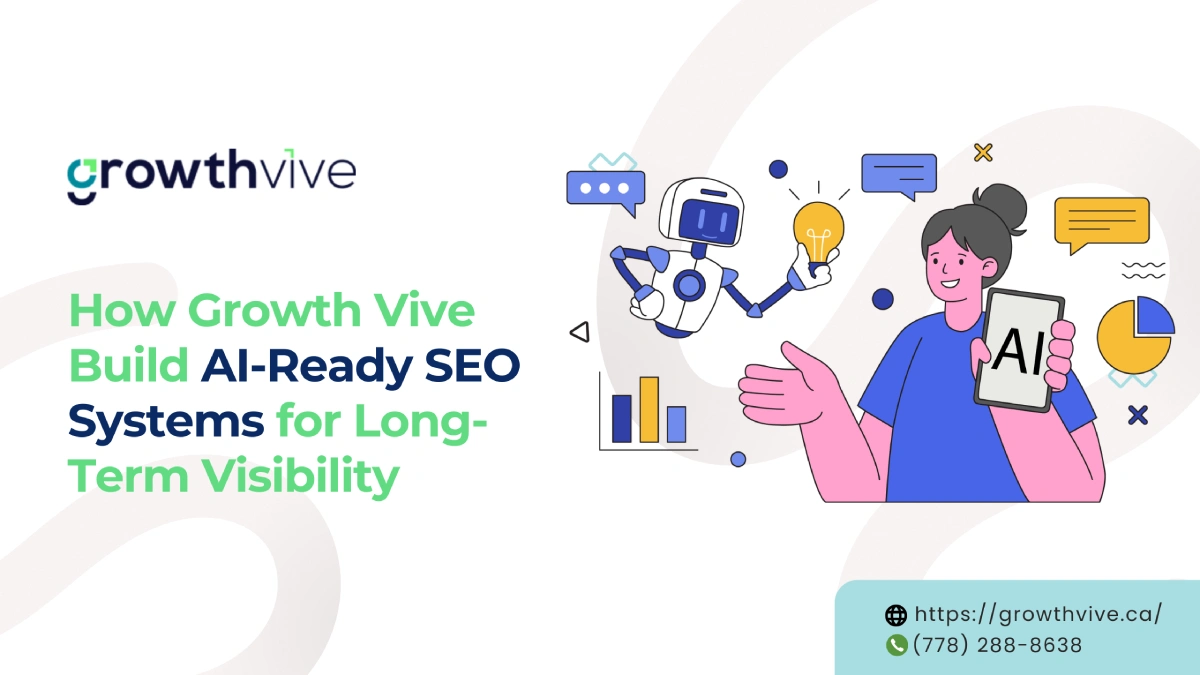 growthvive

How Growth Vive Build AI-Ready SEO Systems for Long-Term Visibility

AI

https://growthvive.ca/
(778) 288-8638